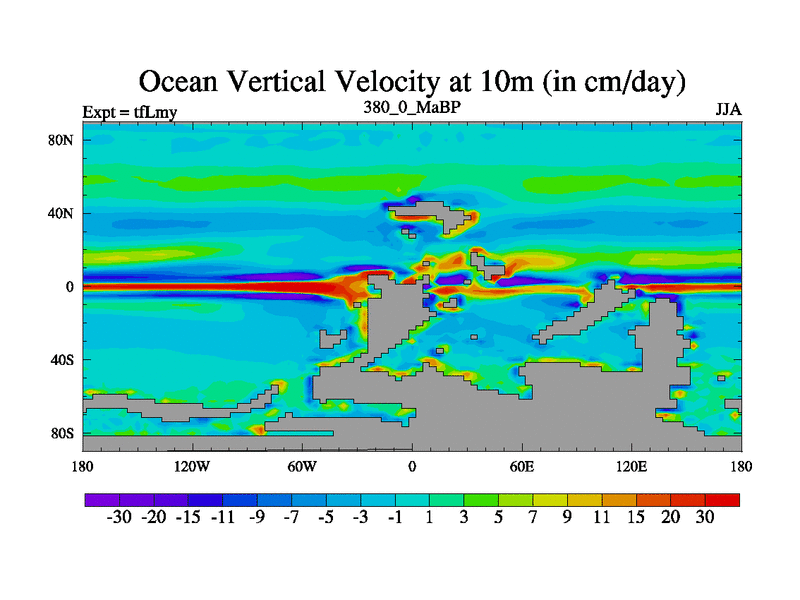 Ocean Vertical Velocity at 10m (in cm/day)

Expt = tfLmy
380_0_MaBP
JJA

80N
40N
0
40S
80S

180
120W
60W
0
60E
120E
180

-30 -20 -15 -11 -9 -7 -5 -3 -1 1 3 5 7 9 11 15 20 30